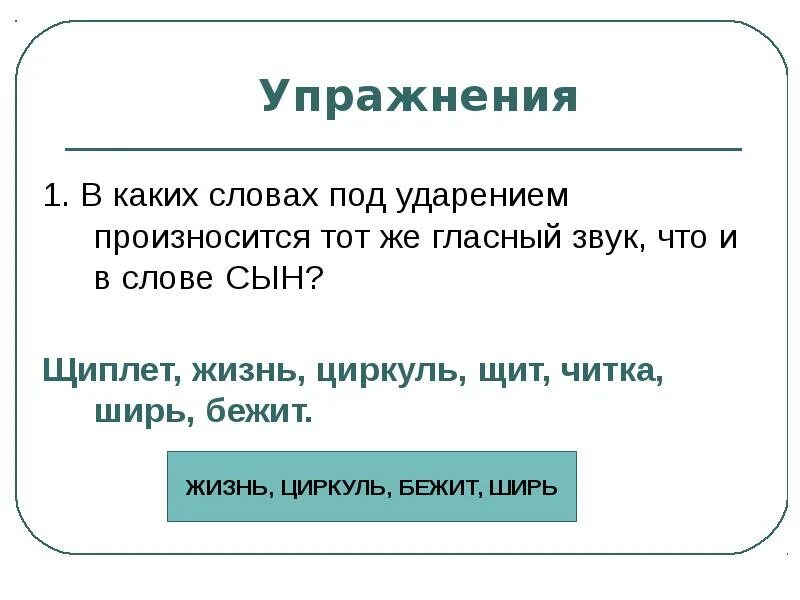 Упражнения

1. В каких словах под ударением произносится тот же гласный звук, что и в слове СЫН?

Щиплет, жизнь, циркуль, щит, читка, ширь, бежит.

ЖИЗНЬ, ЦИРКУЛЬ, БЕЖИТ, ШИРЬ